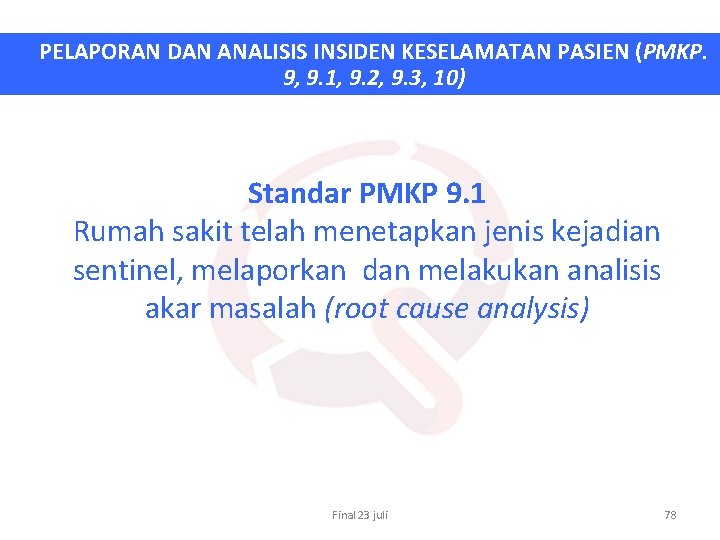 PELAPORAN DAN ANALISIS INSIDEN KESELAMATAN PASIEN (PMKP. 9, 9.1, 9.2, 9.3, 10)

Standar PMKP 9.1
Rumah sakit telah menetapkan jenis kejadian sentinel, melaporkan dan melakukan analisis akar masalah (root cause analysis)

Final 23 juli

78